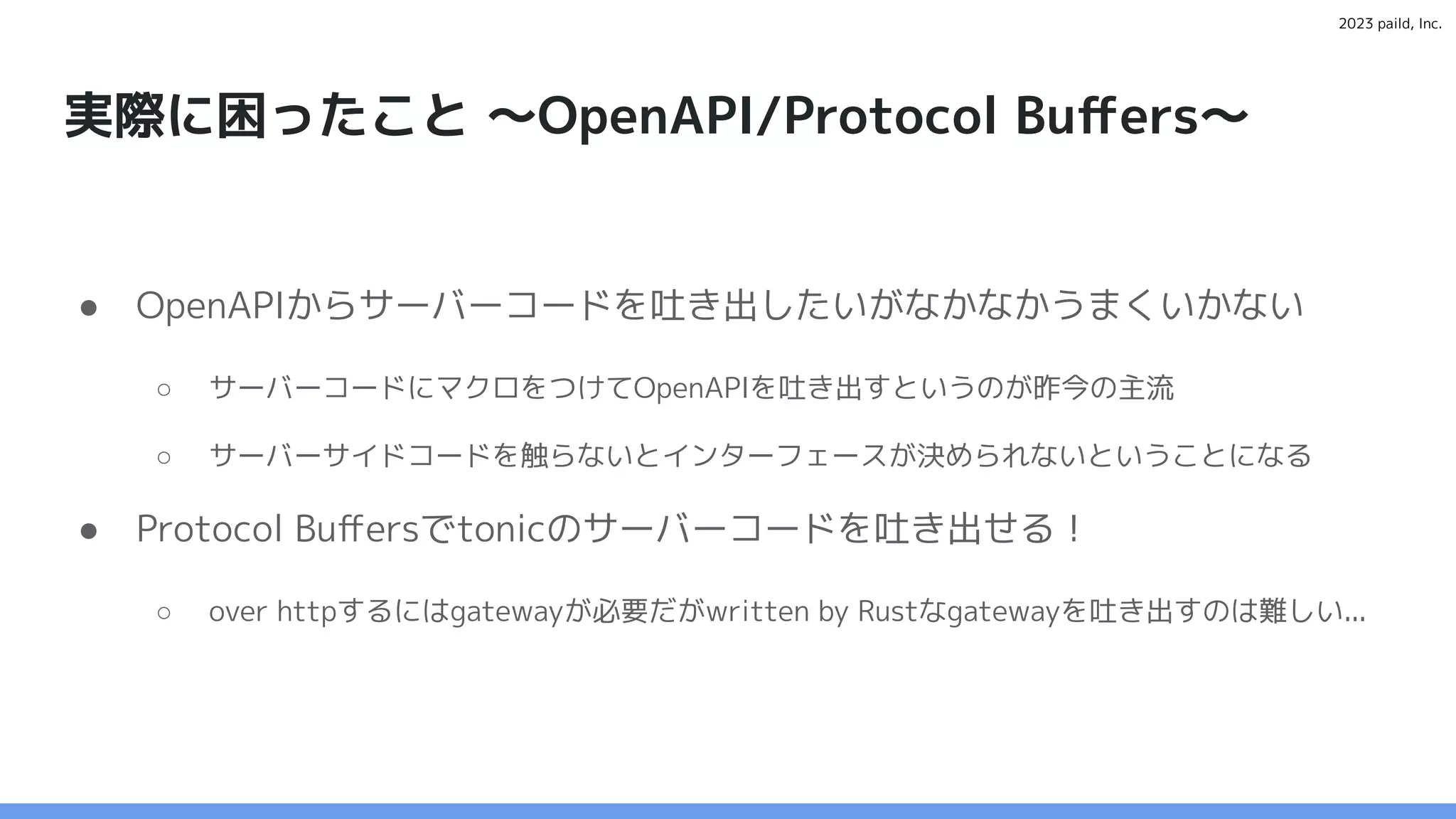 2023 paild, Inc.

実際に困ったこと 〜OpenAPI/Protocol Buffers〜

● OpenAPIからサーバーコードを吐き出したいがなかなかうまくいかない

○ サーバーコードにマクロをつけてOpenAPIを吐き出すというのが昨今の主流

○ サーバーサイドコードを触らないとインターフェースが決められないということになる

● Protocol Buffersでtonicのサーバーコードを吐き出せる！

○ over httpするにはgatewayが必要だがwritten by Rustなgatewayを吐き出すのは難しい…